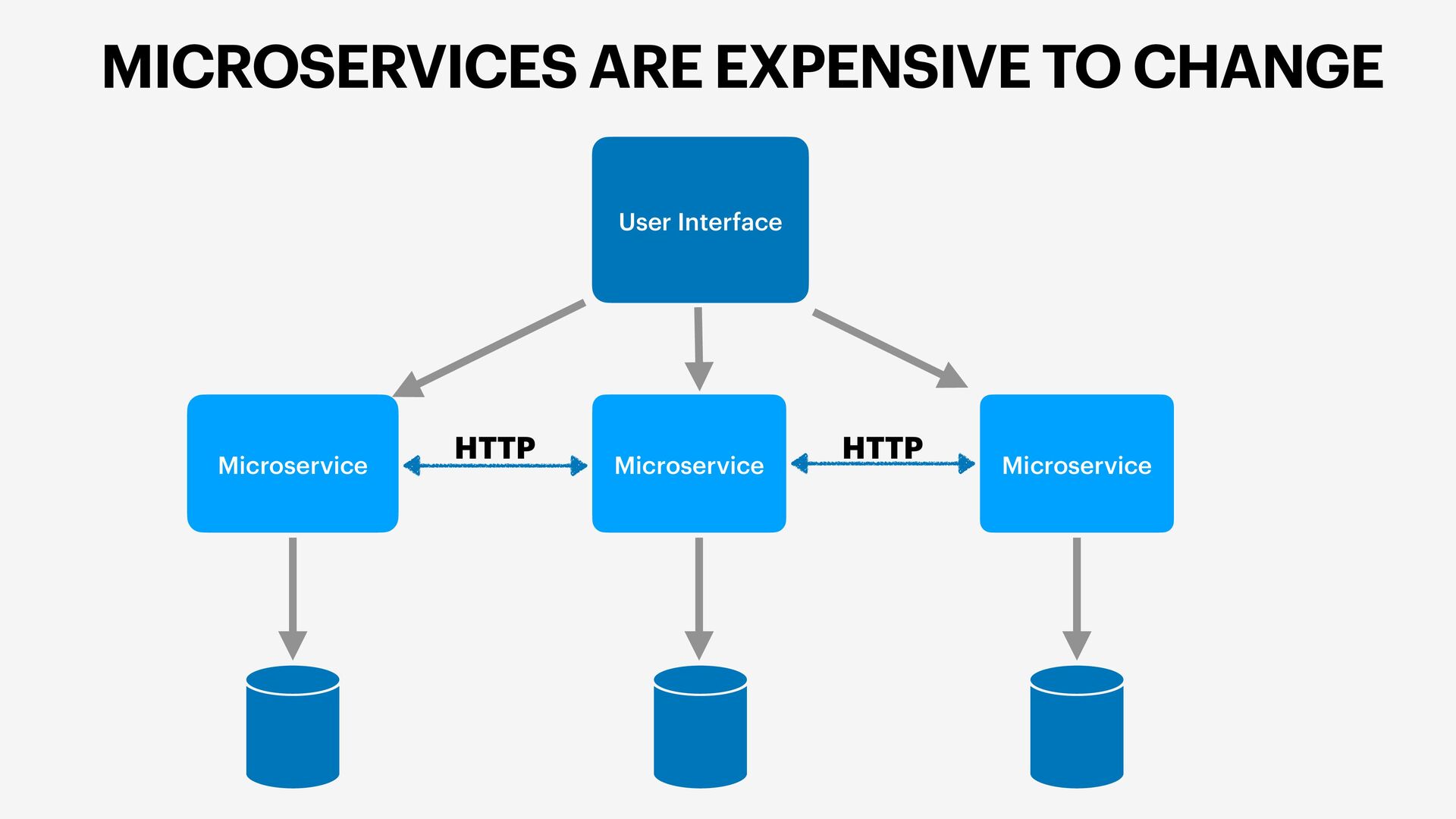 MICROSERVICES ARE EXPENSIVE TO CHANGE

User Interface

Microservice

HTTP

Microservice

HTTP

Microservice